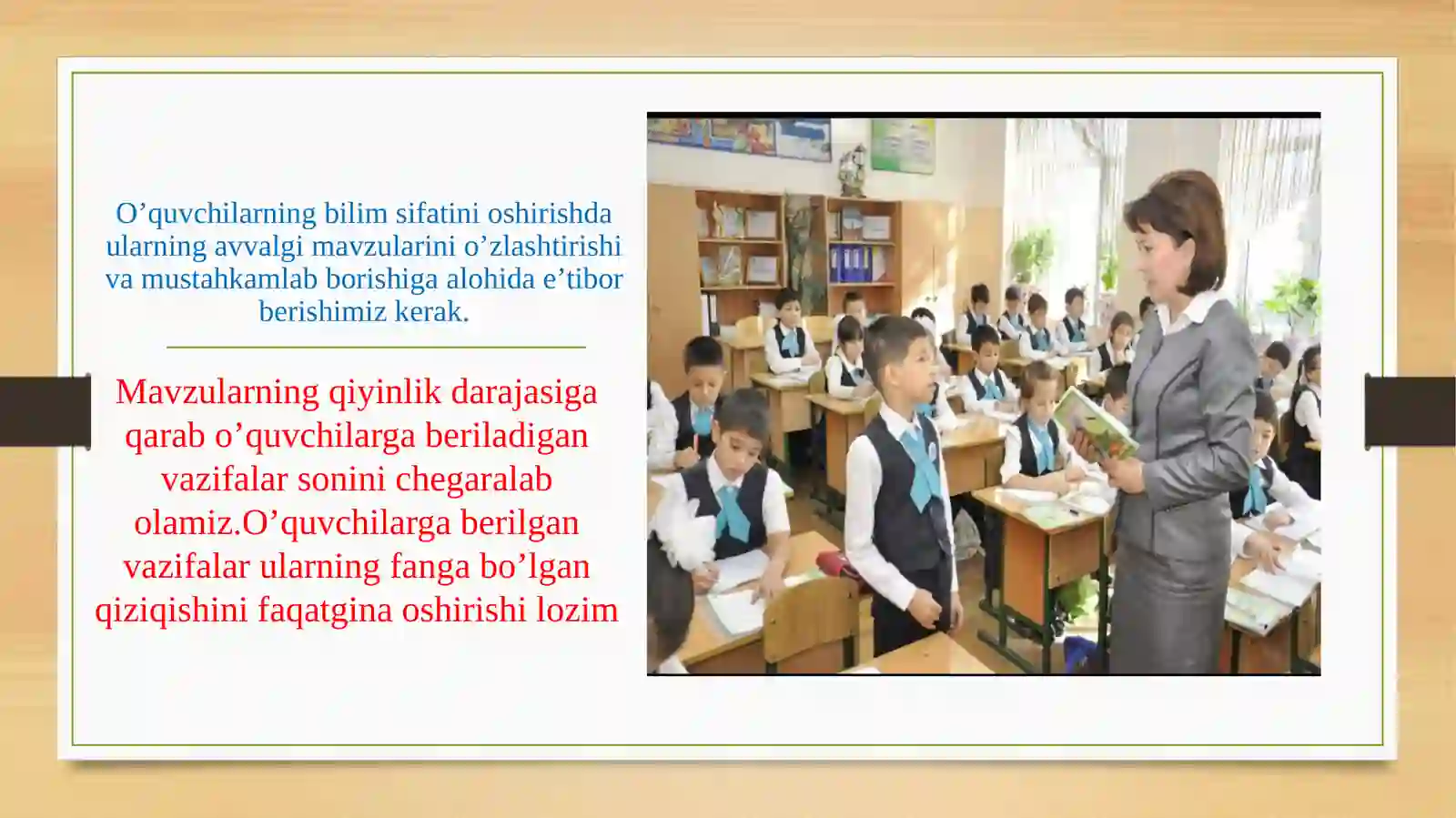 O’quvchilarning bilim sifatini oshirishda ularning avvalgi mavzularini o’zlashtirishi va mustahkamlab borishiga alohida e’tibor berishimiz kerak.

Mavzularning qiyinlik darajasiga qarab o’quvchilarga beriladigan vazifalar sonini chegaralab olamiz.O’quvchilarga berilgan vazifalar ularning fanga bo’lgan qiziqishini faqatgina oshirishi lozim